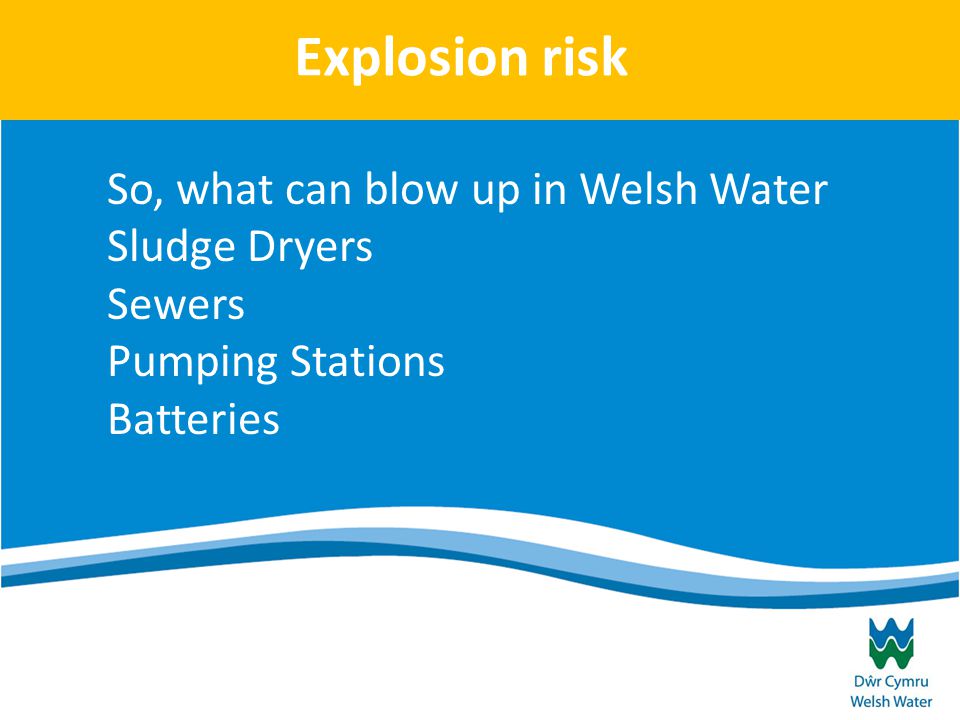 Explosion risk

So, what can blow up in Welsh Water
Sludge Dryers
Sewers
Pumping Stations
Batteries

Dŵr Cymru
Welsh Water